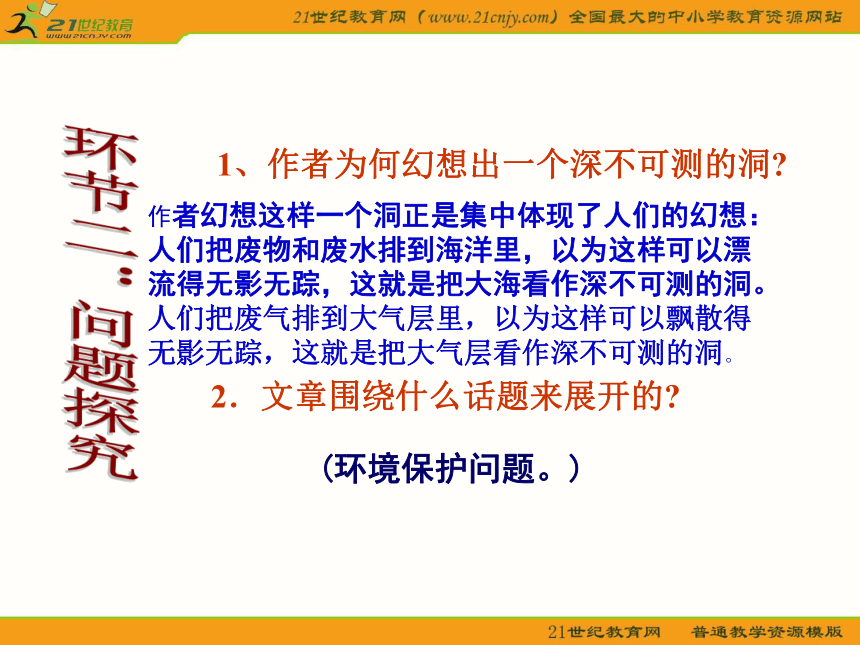 21世纪教育
www.21cnjy.com

21世纪教育网（www.21cnjy.com）全国最大的中小学教育资源网站

环节二：问题探究

1、作者为何幻想出一个深不可测的洞?

作者幻想这样一个洞正是集中体现了人们的幻想：人们把废物和废水排到海洋里，以为这样可以漂流得无影无踪，这就是把大海看作深不可测的洞。人们把废气排到大气层里，以为这样可以飘散得无影无踪，这就是把大气层看作深不可测的洞。

2．文章围绕什么话题来展开的?

（环境保护问题。）

21世纪教育网　普通教学资源模版